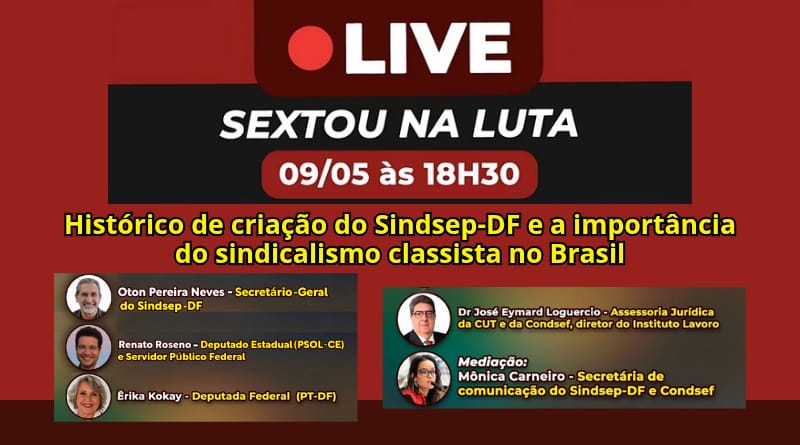 LIVE

SEXTOU NA LUTA

09/05 às 18H30

Histórico de criação do Sindsep-DF e a importância do sindicalismo classista no Brasil

Oton Pereira Neves - Secretário-Geral do Sindsep-DF

Renato Roseno - Deputado Estadual (PSOL-CE) e Servidor Público Federal

Érika Kokay - Deputada Federal (PT-DF)

Dr José Eymard Loguercio - Assessoria Jurídica da CUT e da Condsef, diretor do Instituto Lavoro

Mediação:
Mônica Carneiro - Secretária de comunicação do Sindsep-DF e Condsef